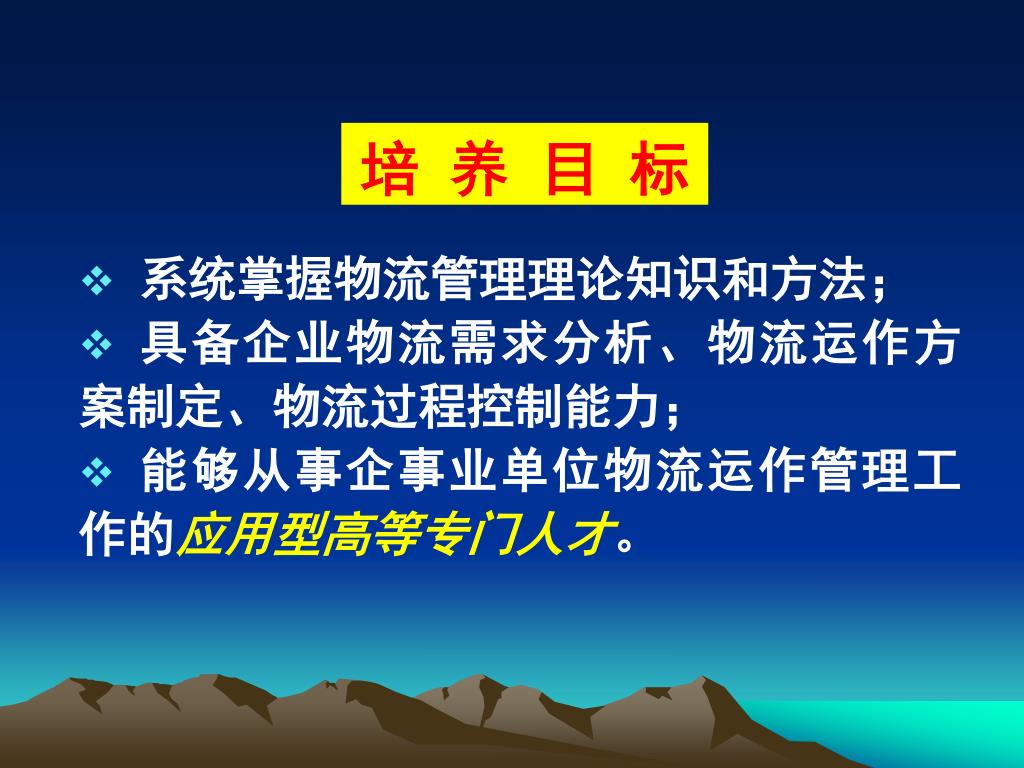 培 养 目 标

❖ 系统掌握物流管理理论知识和方法；

❖ 具备企业物流需求分析、物流运作方案制定、物流过程控制能力；

❖ 能够从事企事业单位物流运作管理工作的应用型高等专门人才。